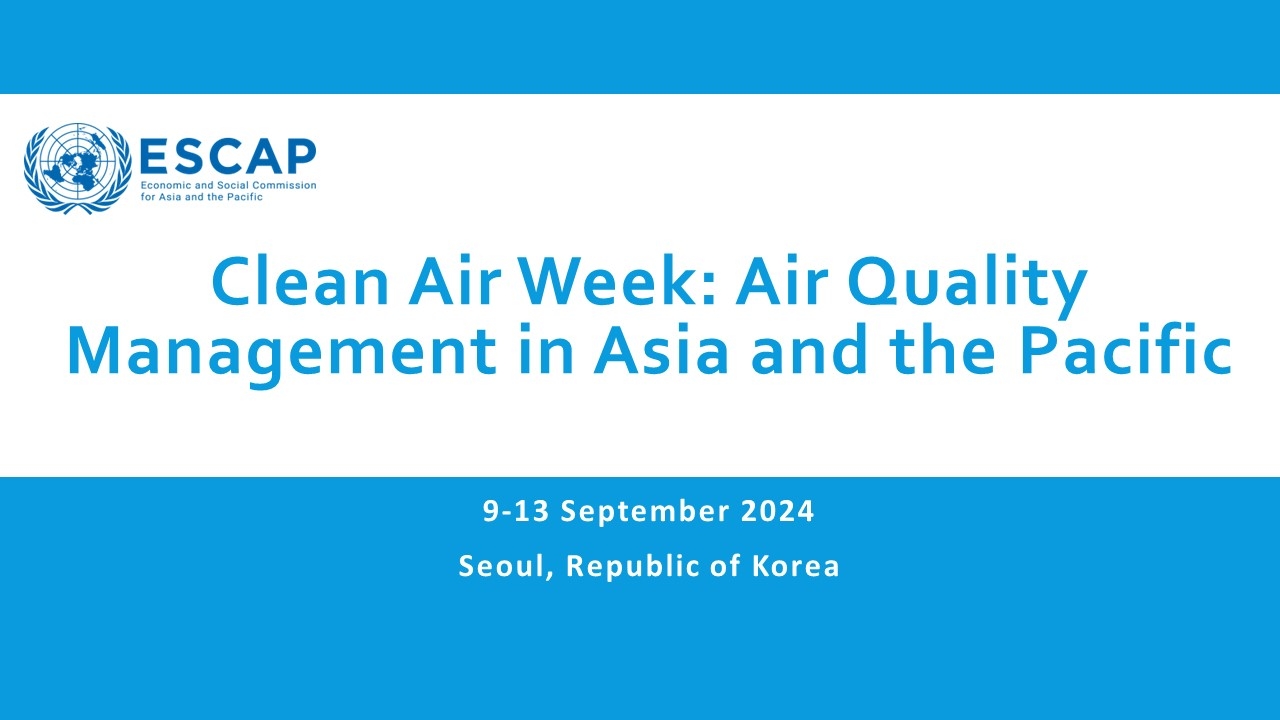 ESCAP
Economic and Social Commission for Asia and the Pacific

Clean Air Week: Air Quality Management in Asia and the Pacific

9-13 September 2024

Seoul, Republic of Korea